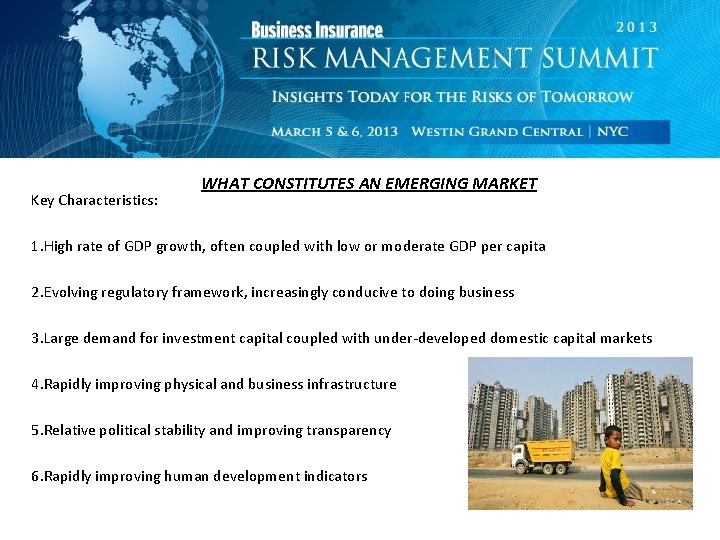 Business Insurance
2013
RISK MANAGEMENT SUMMIT
INSIGHTS TODAY FOR THE RISKS OF TOMORROW
MARCH 5 & 6, 2013 WESTIN GRAND CENTRAL | NYC

WHAT CONSTITUTES AN EMERGING MARKET

Key Characteristics:

1.High rate of GDP growth, often coupled with low or moderate GDP per capita

2.Evolving regulatory framework, increasingly conducive to doing business

3.Large demand for investment capital coupled with under-developed domestic capital markets

4.Rapidly improving physical and business infrastructure

5.Relative political stability and improving transparency

6.Rapidly improving human development indicators